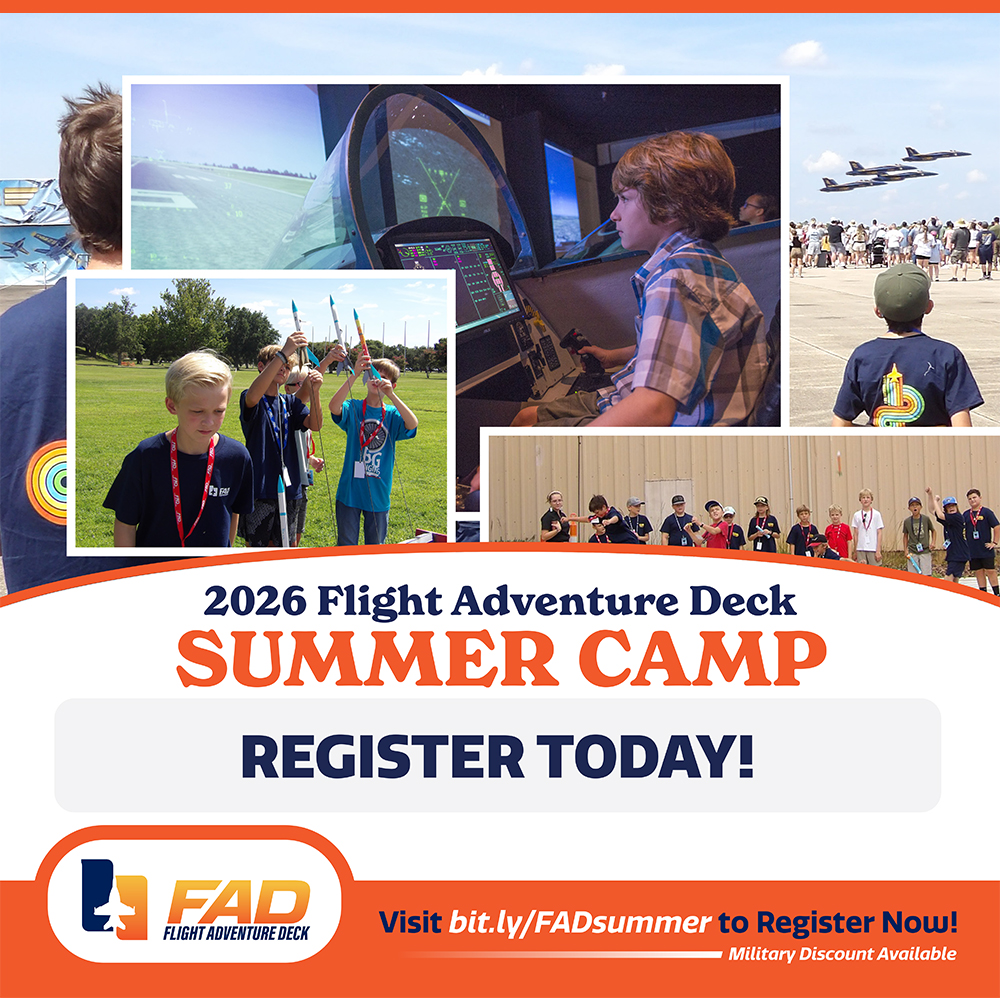 2026 Flight Adventure Deck
SUMMER CAMP

REGISTER TODAY!

FAD
FLIGHT ADVENTURE DECK

Visit bit.ly/FADsummer to Register Now!
Military Discount Available